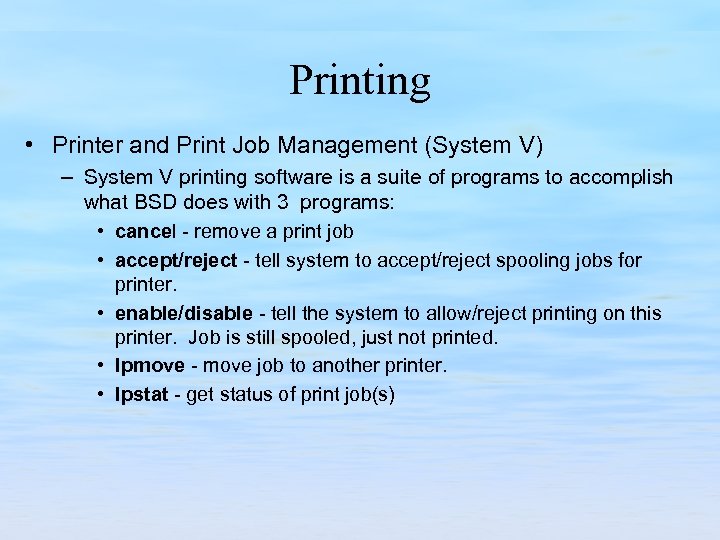 Printing

• Printer and Print Job Management (System V)

– System V printing software is a suite of programs to accomplish what BSD does with 3 programs:

• cancel - remove a print job

• accept/reject - tell system to accept/reject spooling jobs for printer.

• enable/disable - tell the system to allow/reject printing on this printer. Job is still spooled, just not printed.

• lpmove - move job to another printer.

• lpstat - get status of print job(s)